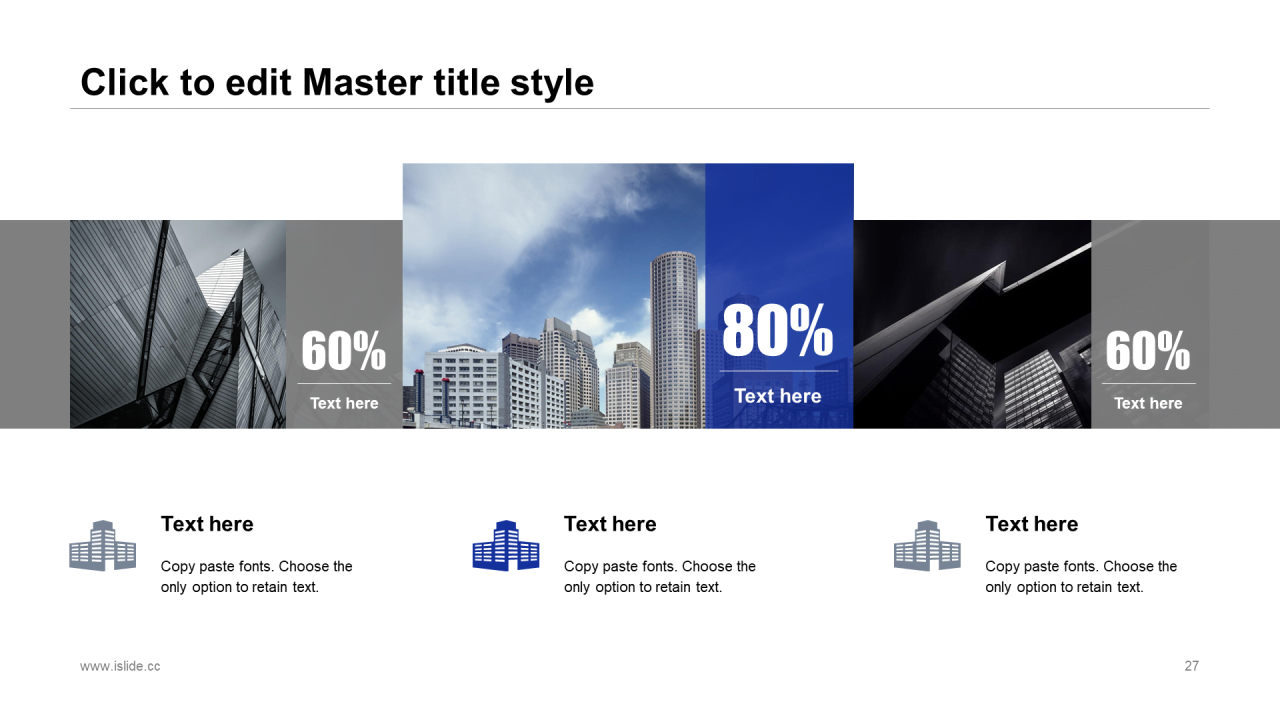 Click to edit Master title style

60%

Text here

80%

Text here

60%

Text here

Text here

Copy paste fonts. Choose the only option to retain text.

Text here

Copy paste fonts. Choose the only option to retain text.

Text here

Copy paste fonts. Choose the only option to retain text.

www.islide.cc

27